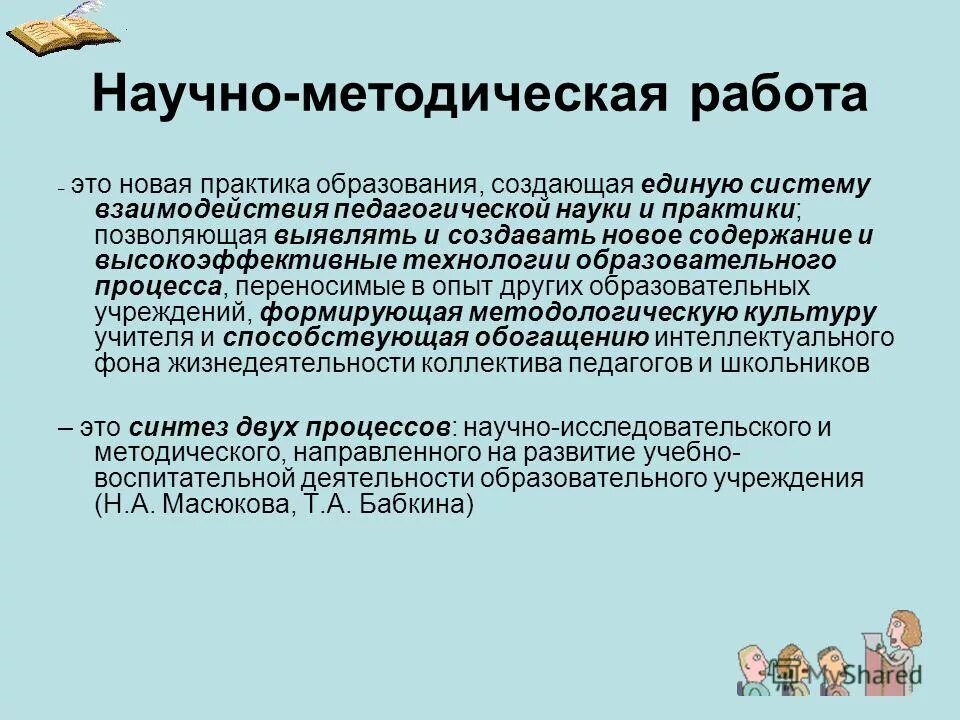 Научно-методическая работа

– это новая практика образования, создающая единую систему взаимодействия педагогической науки и практики; позволяющая выявлять и создавать новое содержание и высокоэффективные технологии образовательного процесса, переносимые в опыт других образовательных учреждений, формирующая методологическую культуру учителя и способствующая обогащению интеллектуального фона жизнедеятельности коллектива педагогов и школьников

– это синтез двух процессов: научно-исследовательского и методического, направленного на развитие учебно-воспитательной деятельности образовательного учреждения (Н.А. Масюкова, Т.А. Бабкина)

MyShared